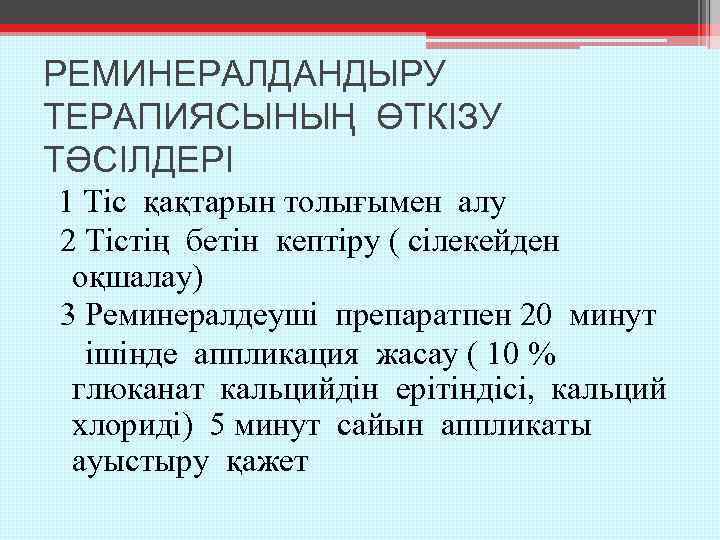 РЕМИНЕРАЛДАНДЫРУ ТЕРАПИЯСЫНЫҢ ӨТКІЗУ ТӘСІЛДЕРІ

1 Тіс қақтарын толығымен алу

2 Тістің бетін кептіру ( сілекейден оқшалау)

3 Реминералдеуші препаратпен 20 минут ішінде аппликация жасау ( 10 % глюканат кальцийдін ерітіндісі, кальций хлориді) 5 минут сайын аппликаты ауыстыру қажет